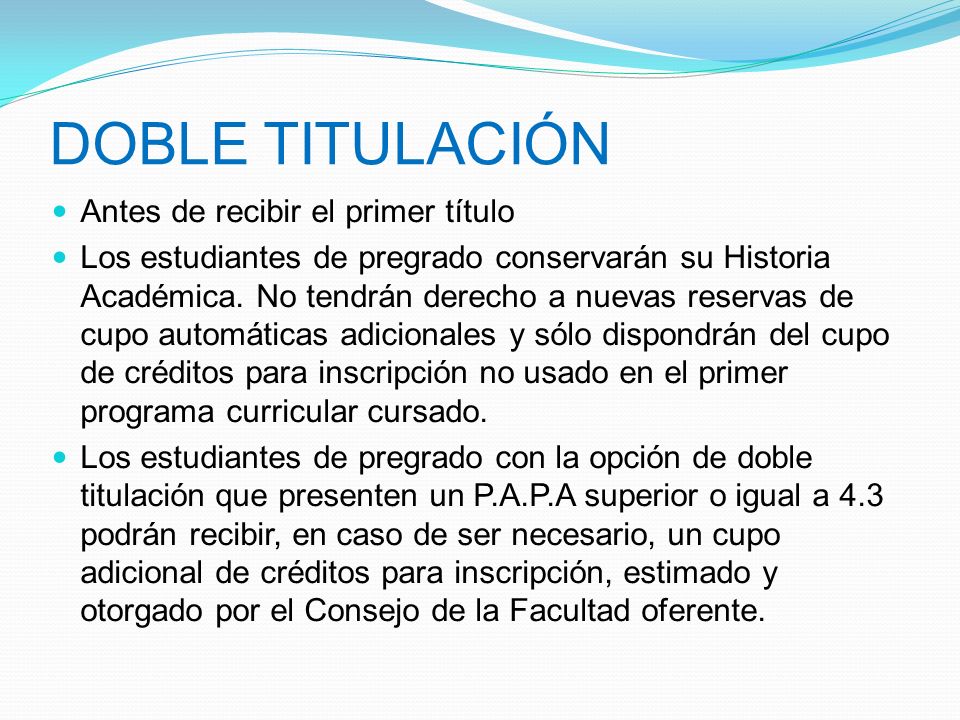 DOBLE TITULACIÓN

- Antes de recibir el primer título
- Los estudiantes de pregrado conservarán su Historia Académica. No tendrán derecho a nuevas reservas de cupo automáticas adicionales y sólo dispondrán del cupo de créditos para inscripción no usado en el primer programa curricular cursado.
- Los estudiantes de pregrado con la opción de doble titulación que presenten un P.A.P.A superior o igual a 4.3 podrán recibir, en caso de ser necesario, un cupo adicional de créditos para inscripción, estimado y otorgado por el Consejo de la Facultad oferente.